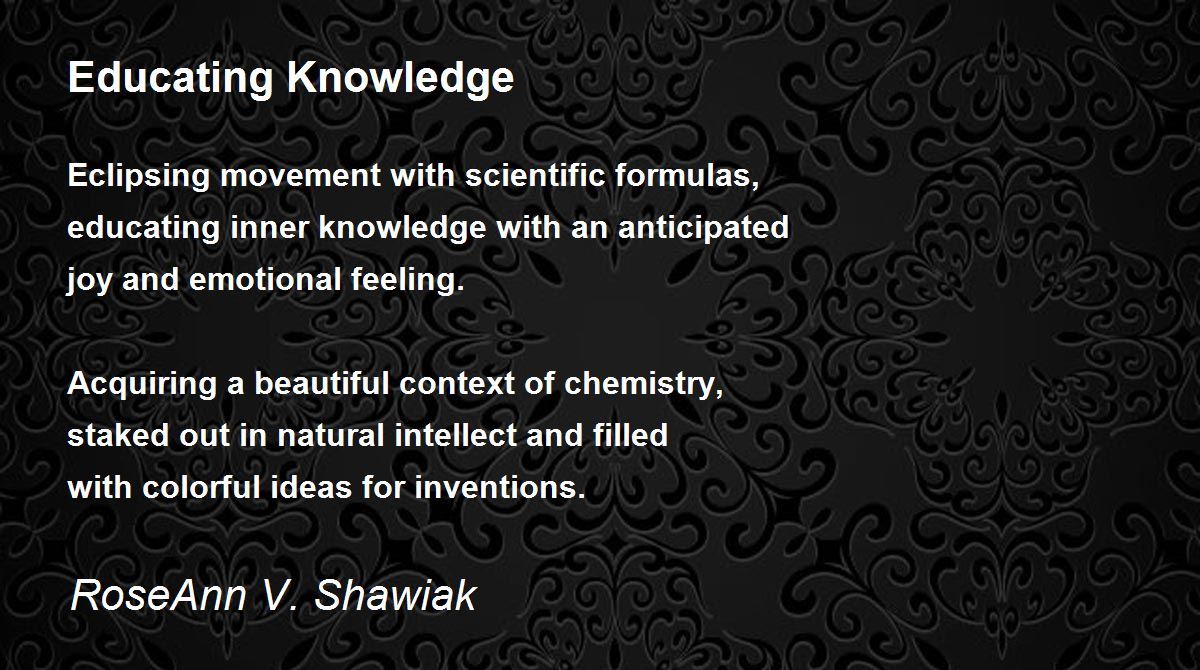 Educating Knowledge

Eclipsing movement with scientific formulas,
educating inner knowledge with an anticipated
joy and emotional feeling.

Acquiring a beautiful context of chemistry,
staked out in natural intellect and filled
with colorful ideas for inventions.

RoseAnn V. Shawiak